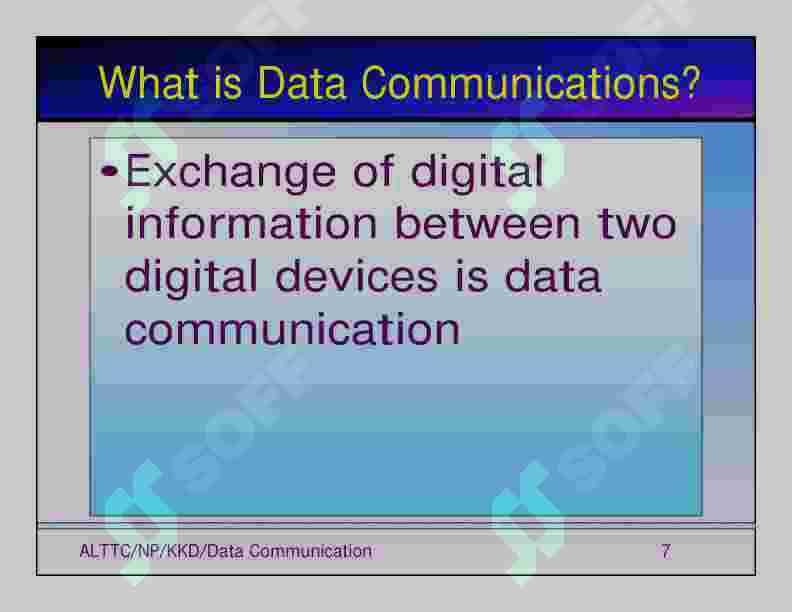 What is Data Communications?

• Exchange of digital information between two digital devices is data communication

ALTTC/NP/KKD/Data Communication

7